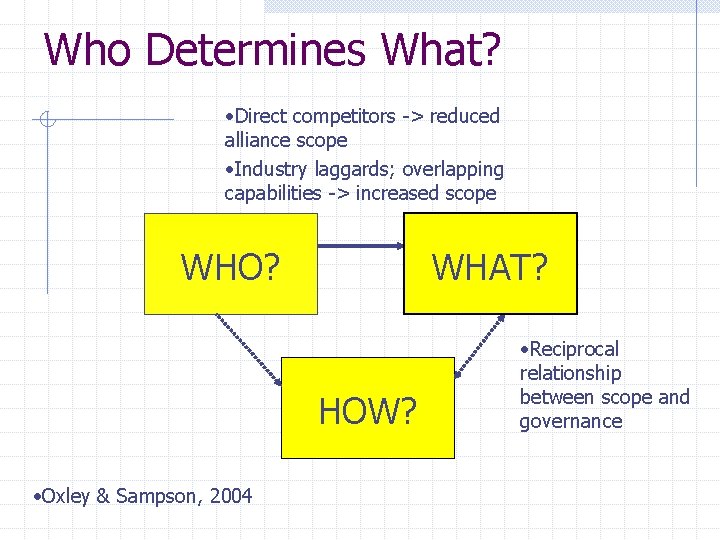 Who Determines What?

•Direct competitors -> reduced alliance scope

•Industry laggards; overlapping capabilities -> increased scope

WHO?

WHAT?

HOW?

•Reciprocal relationship between scope and governance

•Oxley & Sampson, 2004